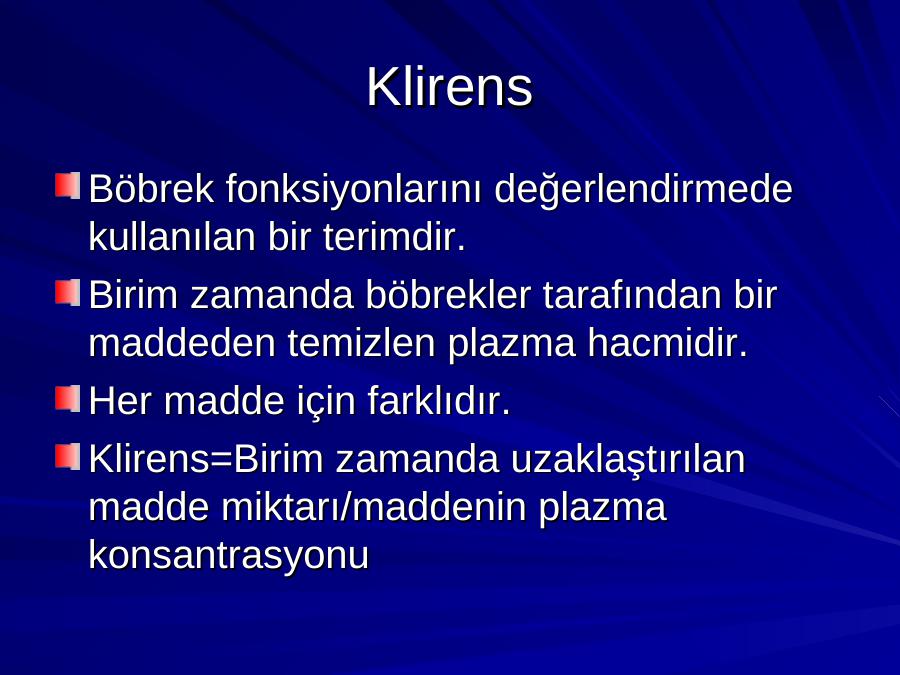 Klirens

Böbrek fonksiyonlarını değerlendirmede kullanılan bir terimdir.

Birim zamanda böbrekler tarafından bir maddeden temizlen plazma hacmidir.

Her madde için farklıdır.

Klirens=Birim zamanda uzaklaştırılan madde miktarı/maddenin plazma konsantrasyonu